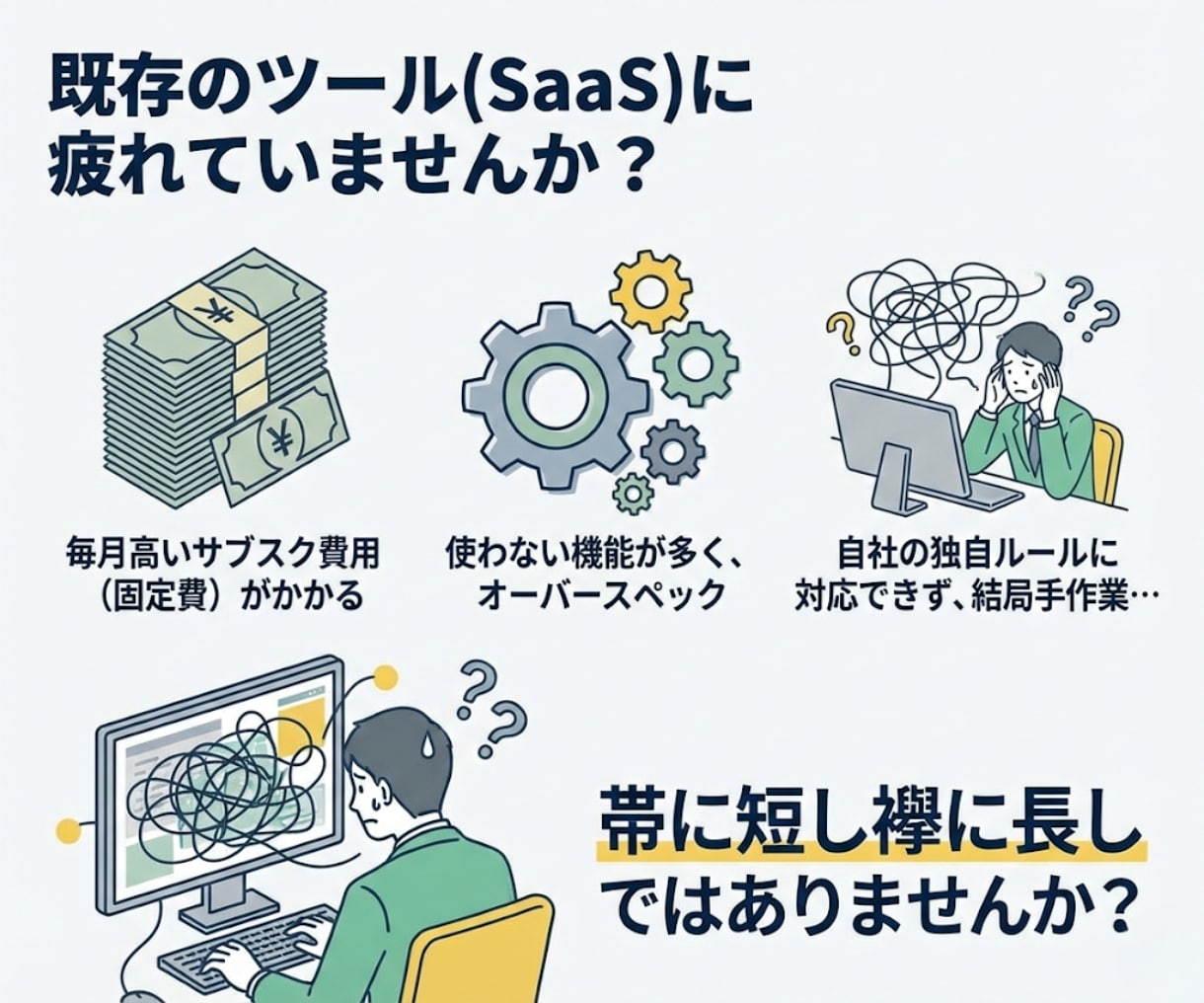 既存のツール(SaaS)に
疲れていませんか？

毎月高いサブスク費用
（固定費）がかかる

使わない機能が多く、
オーバースペック

自社の独自ルールに
対応できず、結局手作業…

帯に短し襷に長し
ではありませんか？